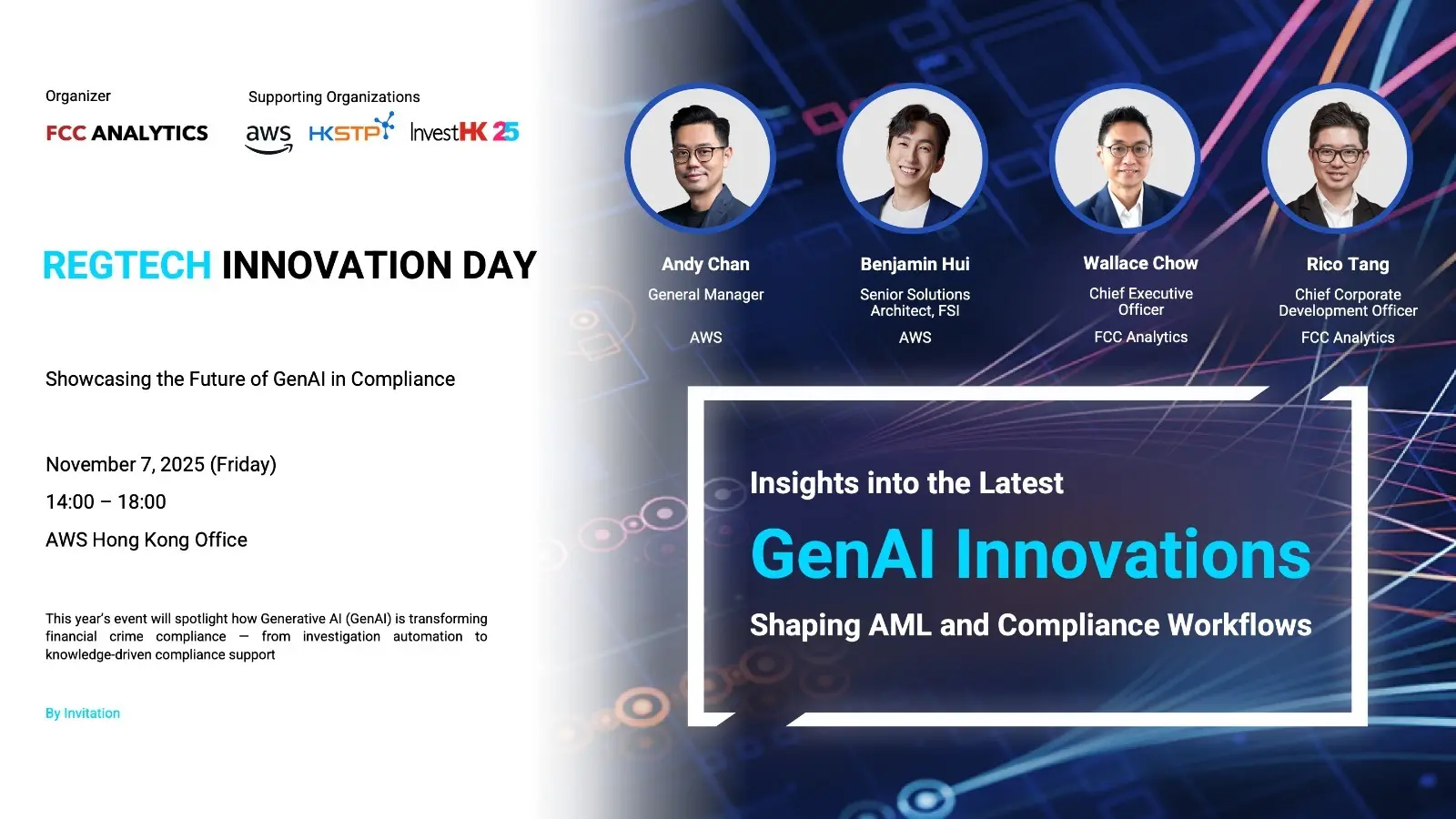 Organizer

FCC ANALYTICS

Supporting Organizations

aws HKSTP InvestHK 25

REGTECH INNOVATION DAY

Showcasing the Future of GenAI in Compliance

November 7, 2025 (Friday)

14:00 – 18:00

AWS Hong Kong Office

This year's event will spotlight how Generative AI (GenAI) is transforming financial crime compliance — from investigation automation to knowledge-driven compliance support

By Invitation

Andy Chan
General Manager
AWS

Benjamin Hui
Senior Solutions Architect, FSI
AWS

Wallace Chow
Chief Executive Officer
FCC Analytics

Rico Tang
Chief Corporate Development Officer
FCC Analytics

Insights into the Latest

GenAI Innovations

Shaping AML and Compliance Workflows